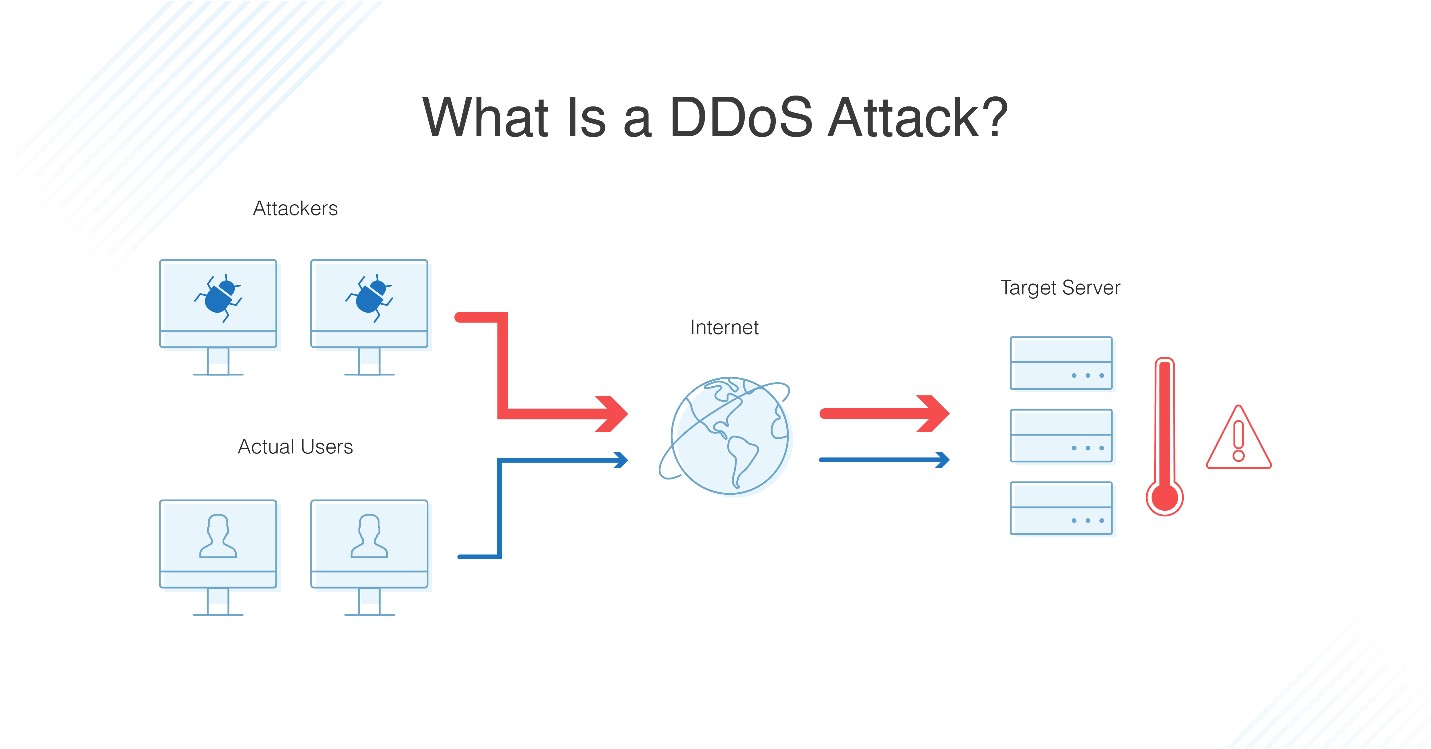 What Is a DDoS Attack?

Attackers

Actual Users

Internet

Target Server